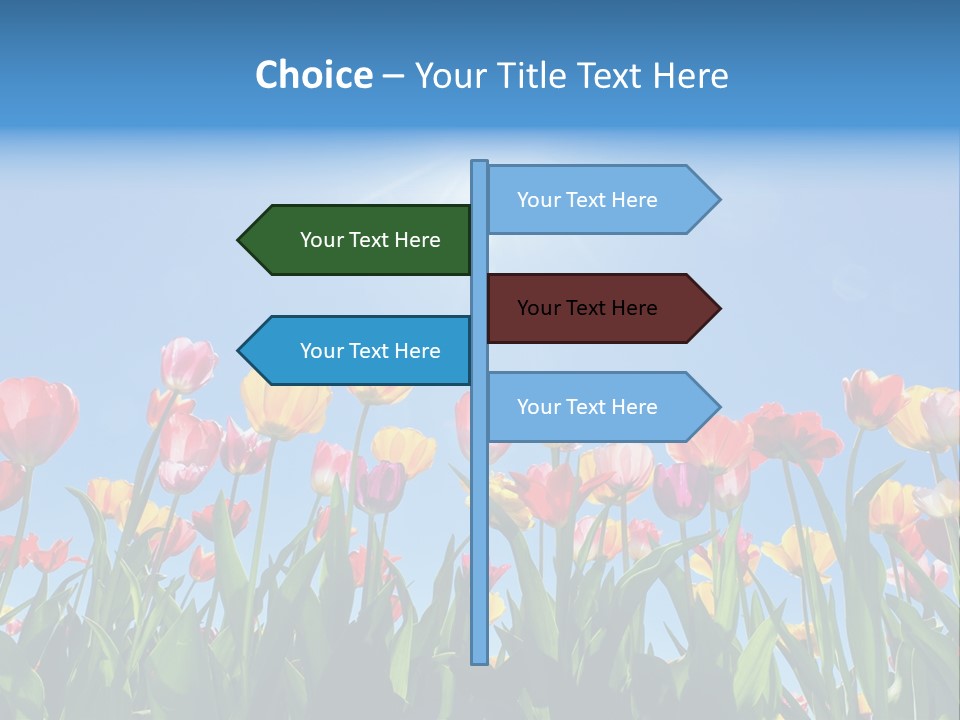 Choice – Your Title Text Here

Your Text Here

Your Text Here

Your Text Here

Your Text Here

Your Text Here